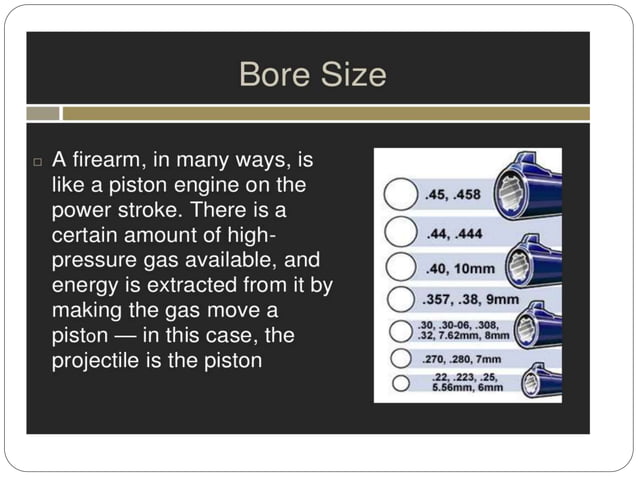 Bore Size

A firearm, in many ways, is like a piston engine on the power stroke. There is a certain amount of high-pressure gas available, and energy is extracted from it by making the gas move a piston — in this case, the projectile is the piston

.45, .458

.44, .444

.40, 10mm

.357, .38, 9mm

.30, .30-06, .308, .32, 7.62mm, 8mm

.270, .280, 7mm

.22, .223, .25, 5.56mm, 6mm